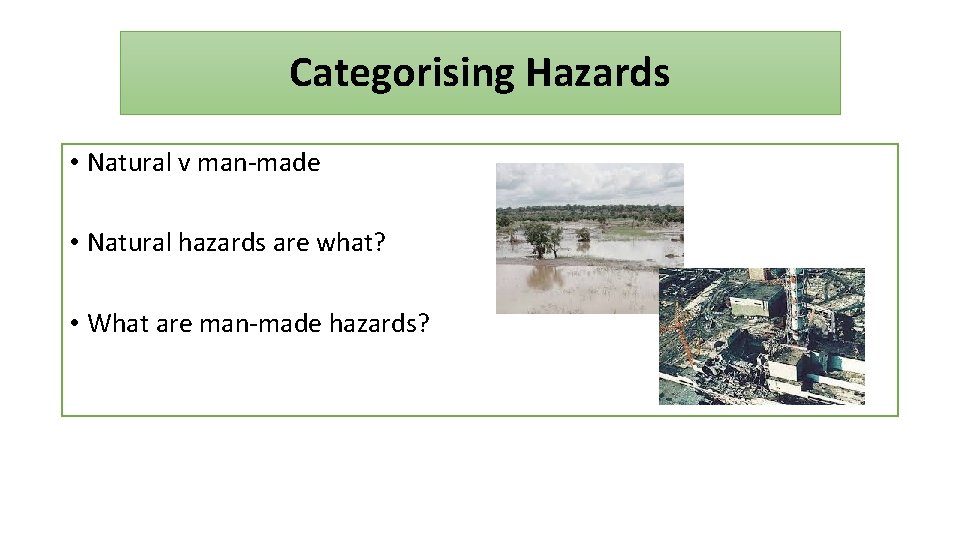 Categorising Hazards

• Natural v man-made

• Natural hazards are what?

• What are man-made hazards?